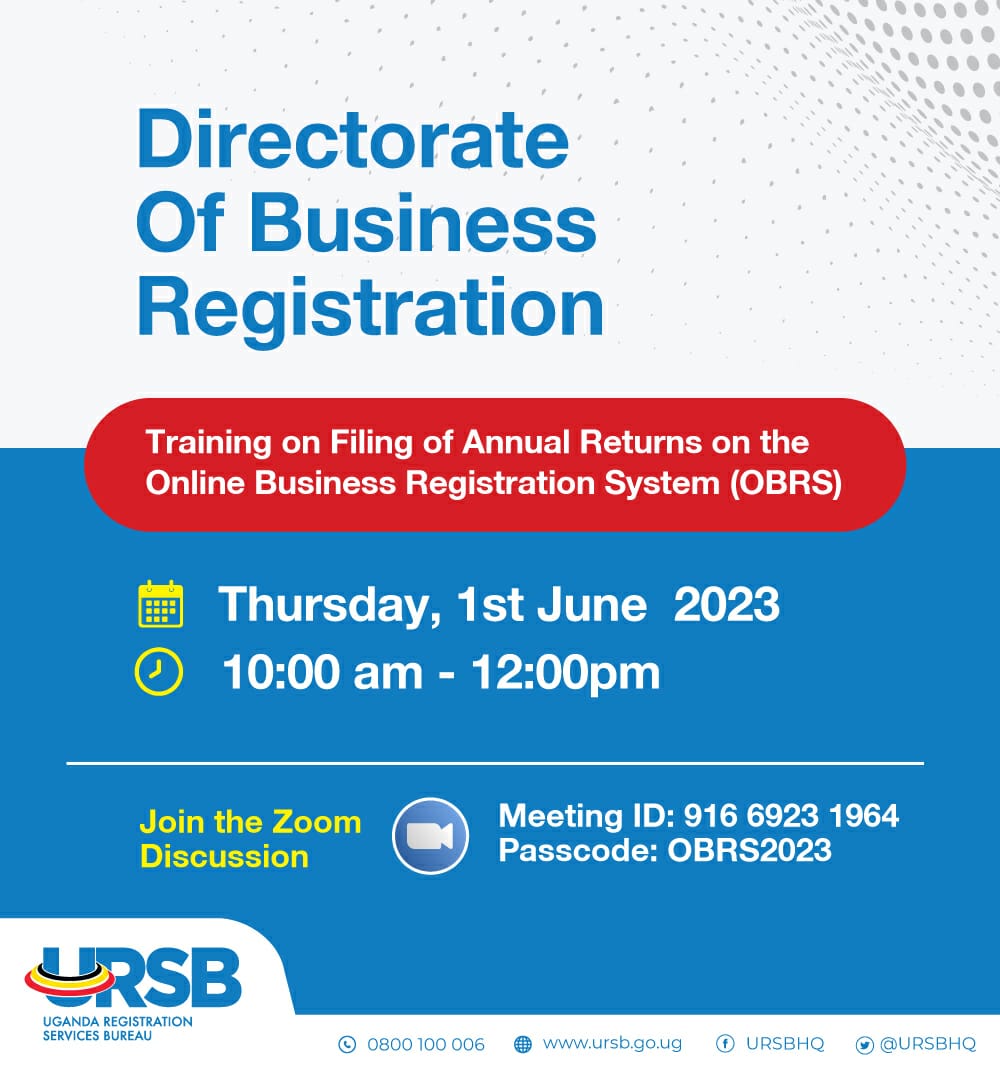 Directorate Of Business Registration

Training on Filing of Annual Returns on the Online Business Registration System (OBRS)

Thursday, 1st June 2023
10:00 am - 12:00pm

Join the Zoom Discussion

Meeting ID: 916 6923 1964
Passcode: OBRS2023

URSB
UGANDA REGISTRATION SERVICES BUREAU

0800 100 006 www.ursb.go.ug URSBHQ @URSBHQ